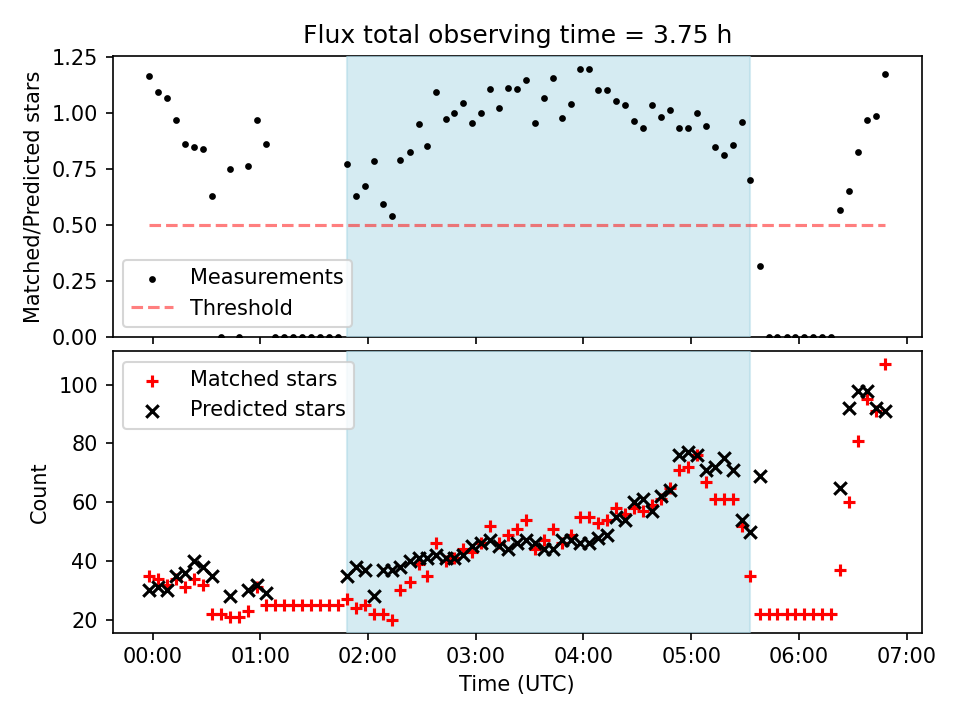 Flux total observing time = 3.75 h

Matched/Predicted stars

1.25
1.00
0.75
0.50
0.25
0.00

Measurements
Threshold

Count

100
80
60
40
20

Matched stars
Predicted stars

00:00 01:00 02:00 03:00 04:00 05:00 06:00 07:00

Time (UTC)